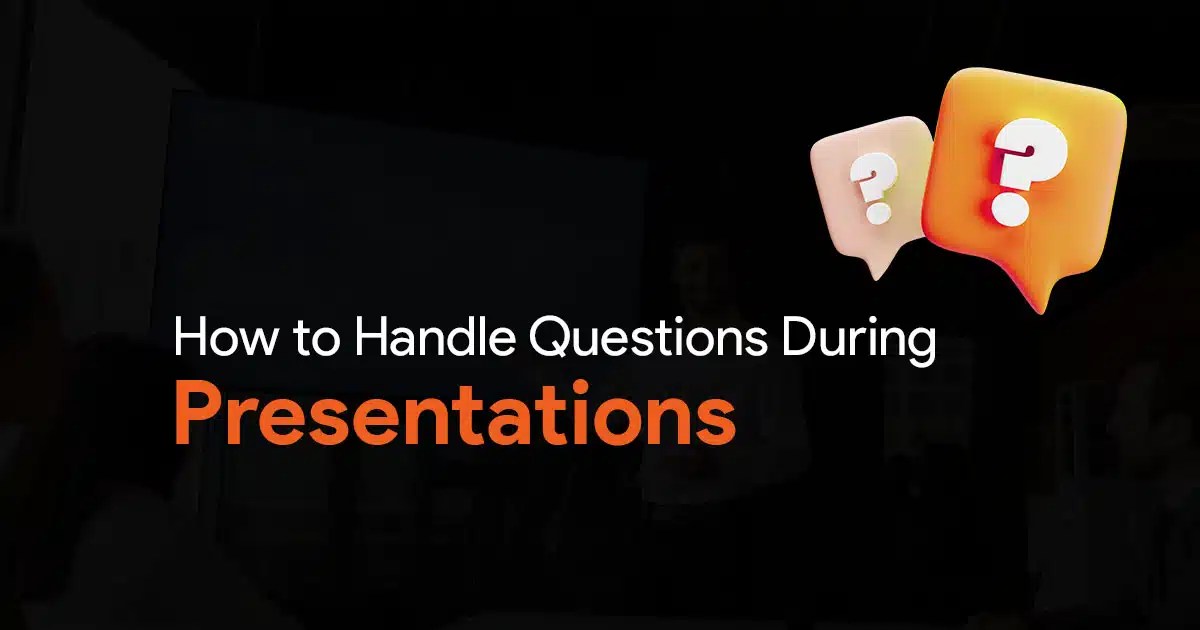 ?
?

How to Handle Questions During
Presentations